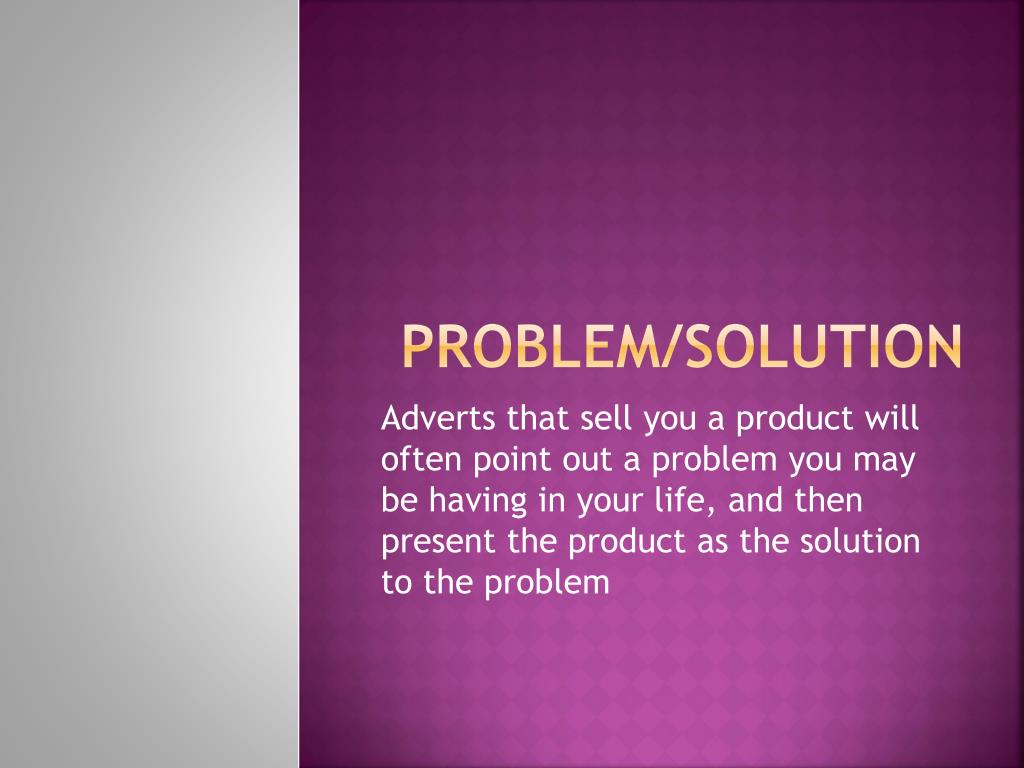 PROBLEM/SOLUTION

Adverts that sell you a product will often point out a problem you may be having in your life, and then present the product as the solution to the problem